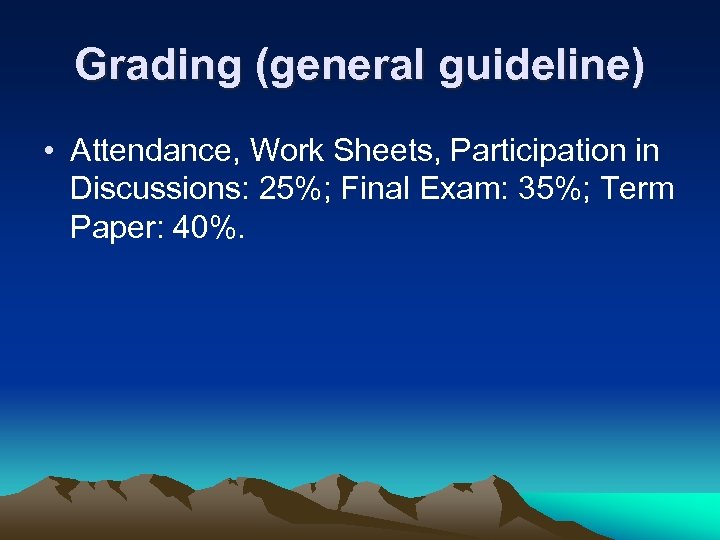 Grading (general guideline)

• Attendance, Work Sheets, Participation in Discussions: 25%; Final Exam: 35%; Term Paper: 40%.